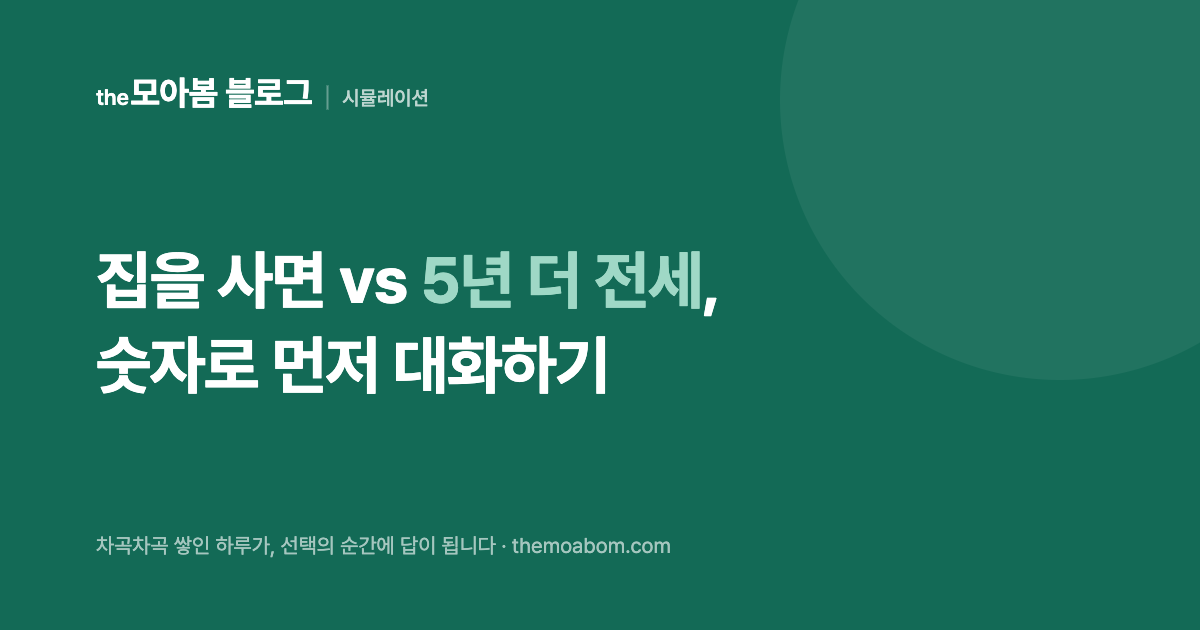 the모아봄 블로그 | 시뮬레이션

집을 사면 vs 5년 더 전세, 숫자로 먼저 대화하기

차곡차곡 쌓인 하루가, 선택의 순간에 답이 됩니다 · themoabom.com